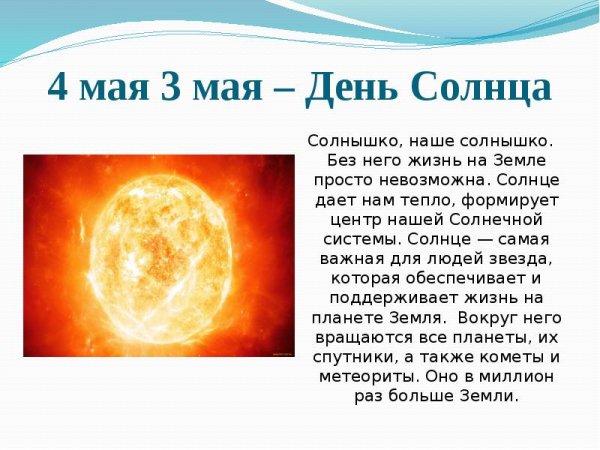 4 мая 3 мая – День Солнца

Солнышко, наше солнышко. Без него жизнь на Земле просто невозможна. Солнце дает нам тепло, формирует центр нашей Солнечной системы. Солнце — самая важная для людей звезда, которая обеспечивает и поддерживает жизнь на планете Земля. Вокруг него вращаются все планеты, их спутники, а также кометы и метеориты. Оно в миллион раз больше Земли.